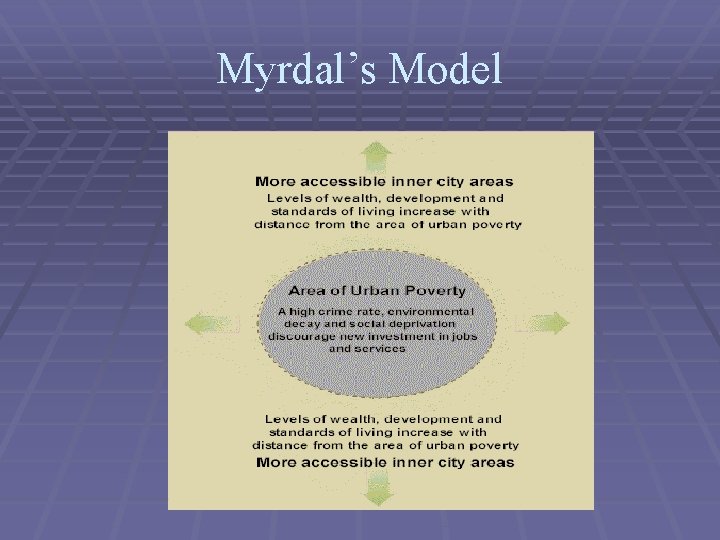 Myrdal's Model

More accessible inner city areas

Levels of wealth, development and standards of living increase with distance from the area of urban poverty

Area of Urban Poverty

A high crime rate, environmental decay and social deprivation discourage new investment in jobs and services

Levels of wealth, development and standards of living increase with distance from the area of urban poverty

More accessible inner city areas